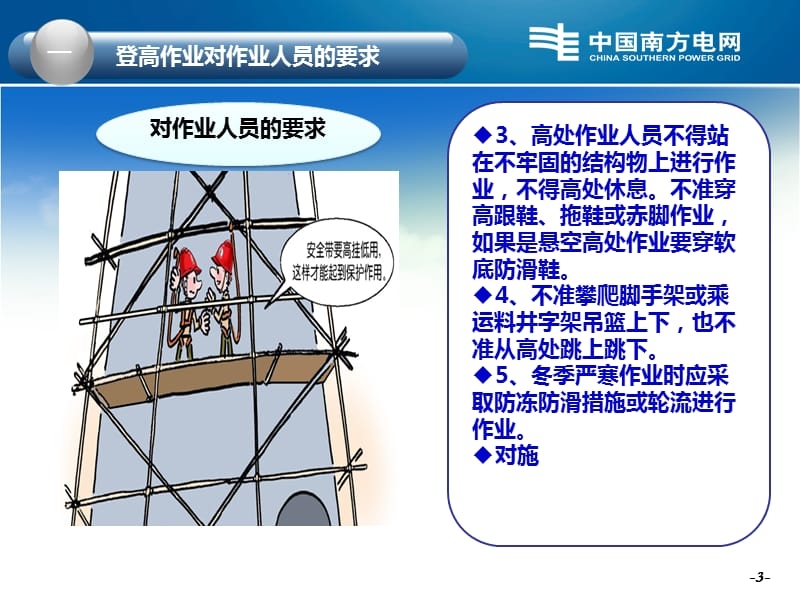 一 登高作业对作业人员的要求

中国南方电网
CHINA SOUTHERN POWER GRID

对作业人员的要求

安全带要高挂低用，这样才能起到保护作用。

◆3、高处作业人员不得站在不牢固的结构物上进行作业，不得高处休息。不准穿高跟鞋、拖鞋或赤脚作业，如果是悬空高处作业要穿软底防滑鞋。
◆4、不准攀爬脚手架或乘运料井字架吊篮上下，也不准从高处跳上跳下。
◆5、冬季严寒作业时应采取防冻防滑措施或轮流进行作业。
◆对施

-3-